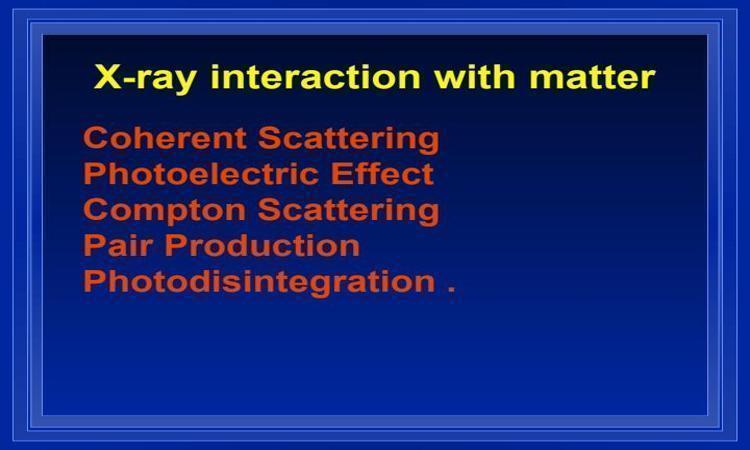 X-ray interaction with matter

Coherent Scattering
Photoelectric Effect
Compton Scattering
Pair Production
Photodisintegration .